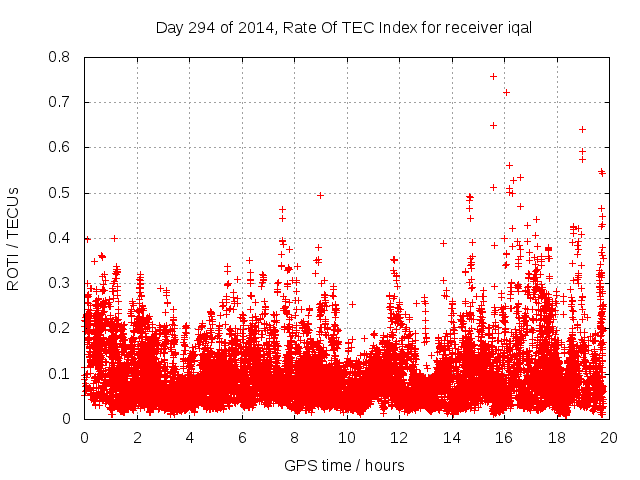 Day 294 of 2014, Rate Of TEC Index for receiver iqal

ROTI / TECUs

0.8
0.7
0.6
0.5
0.4
0.3
0.2
0.1
0

0 2 4 6 8 10 12 14 16 18 20

GPS time / hours